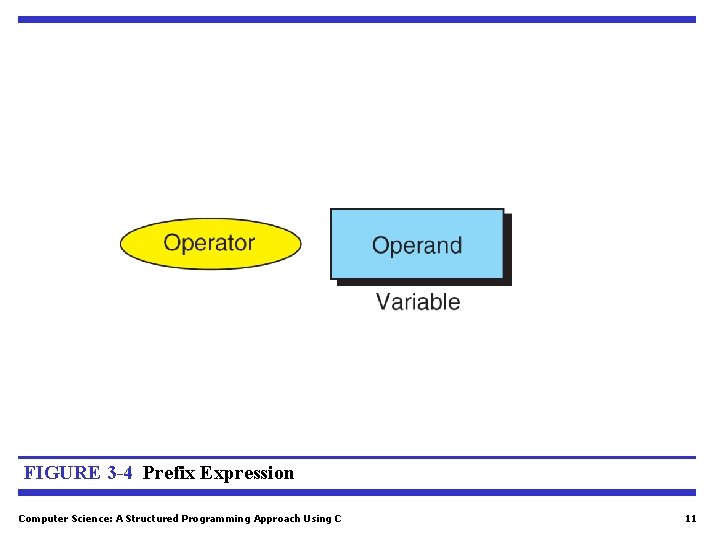 Operator

Operand

Variable

FIGURE 3-4 Prefix Expression

Computer Science: A Structured Programming Approach Using C

11